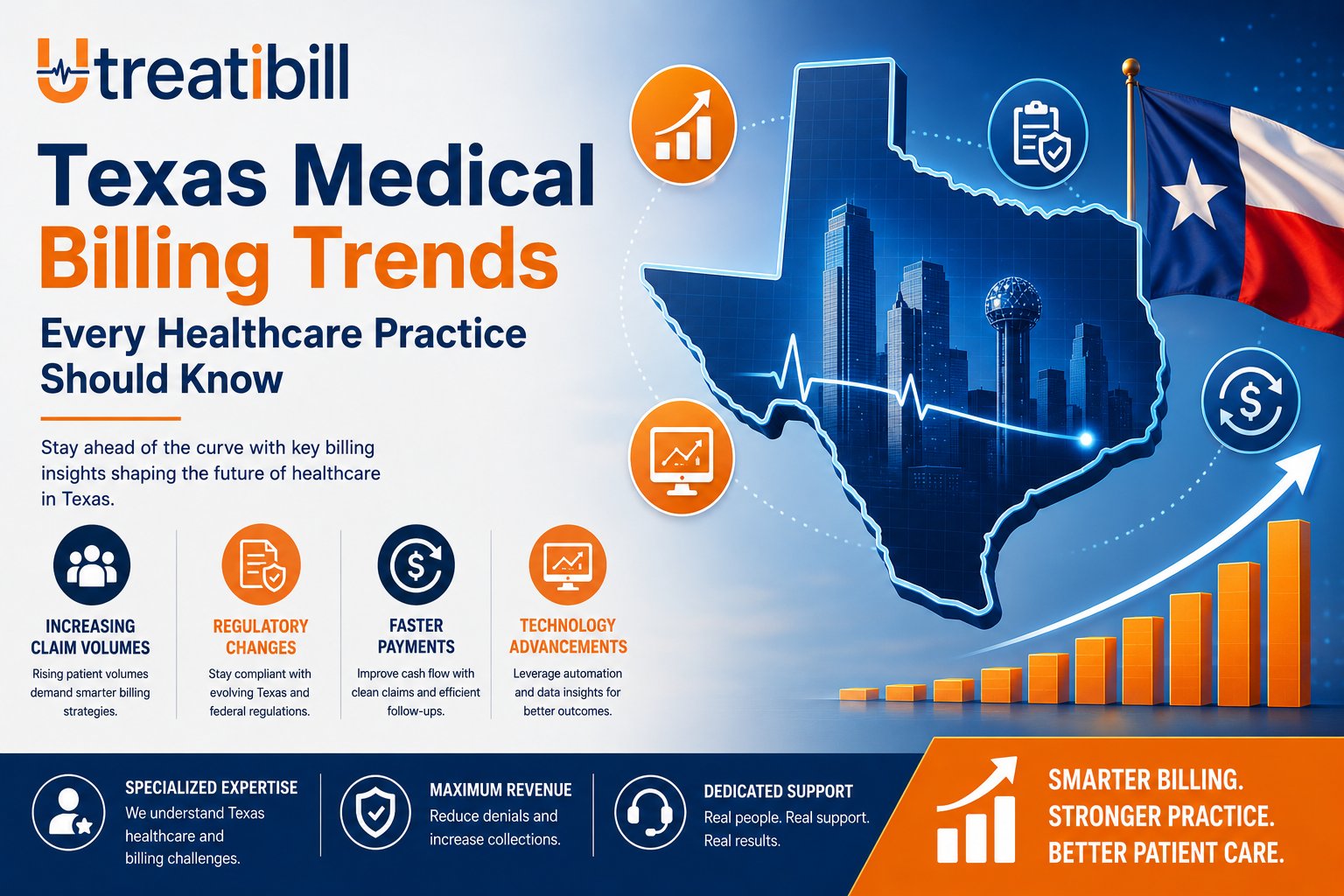 treatibill

Texas Medical Billing Trends

Every Healthcare Practice Should Know

Stay ahead of the curve with key billing insights shaping the future of healthcare in Texas.

INCREASING CLAIM VOLUMES
Rising patient volumes demand smarter billing strategies.

REGULATORY CHANGES
Stay compliant with evolving Texas and federal regulations.

FASTER PAYMENTS
Improve cash flow with clean claims and efficient follow-ups.

TECHNOLOGY ADVANCEMENTS
Leverage automation and data insights for better outcomes.

SPECIALIZED EXPERTISE
We understand Texas healthcare and billing challenges.

MAXIMUM REVENUE
Reduce denials and increase collections.

DEDICATED SUPPORT
Real people. Real support. Real results.

SMARTER BILLING.
STRONGER PRACTICE.
BETTER PATIENT CARE.